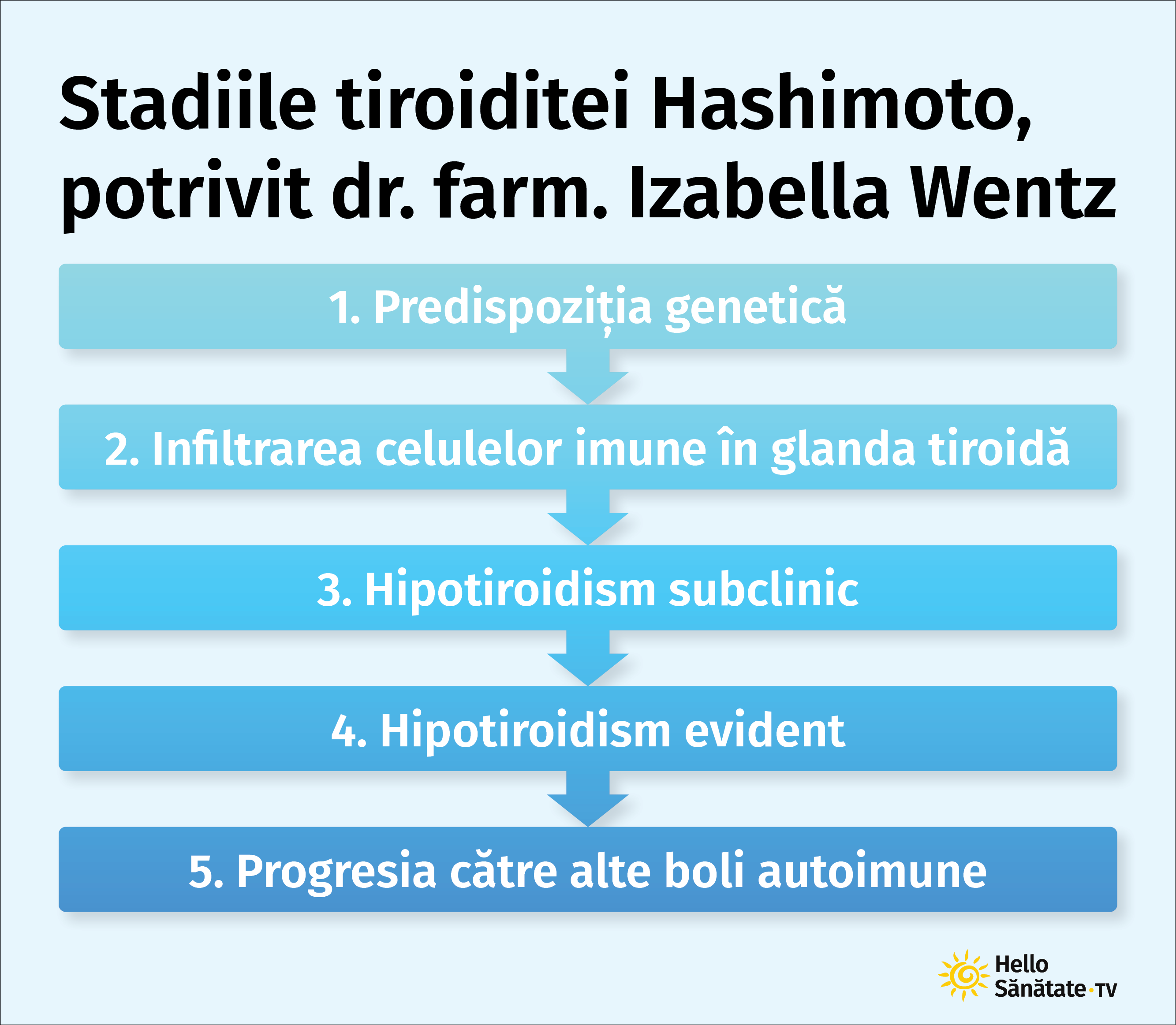 Stadiile tiroiditei Hashimoto, potrivit dr. farm. Izabella Wentz

1. Predispoziția genetică

2. Infiltrarea celulelor imune în glanda tiroidă

3. Hipotiroidism subclinic

4. Hipotiroidism evident

5. Progresia către alte boli autoimune

Hello Sănătate·TV